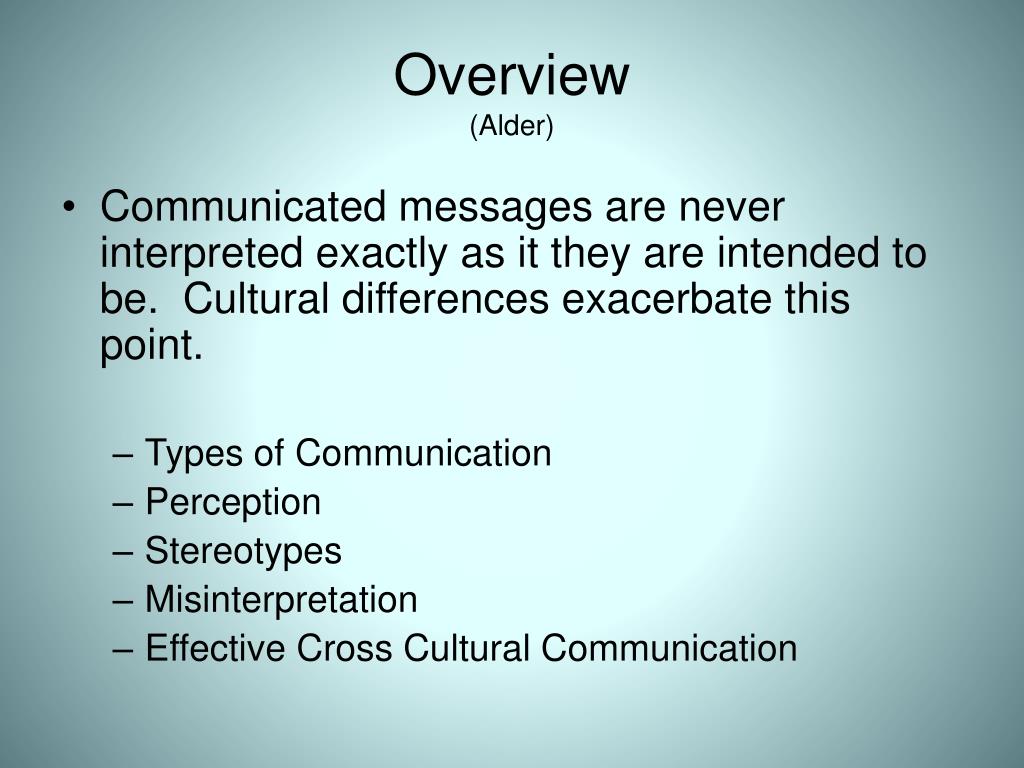 Overview
(Alder)

• Communicated messages are never interpreted exactly as it they are intended to be. Cultural differences exacerbate this point.

– Types of Communication
– Perception
– Stereotypes
– Misinterpretation
– Effective Cross Cultural Communication